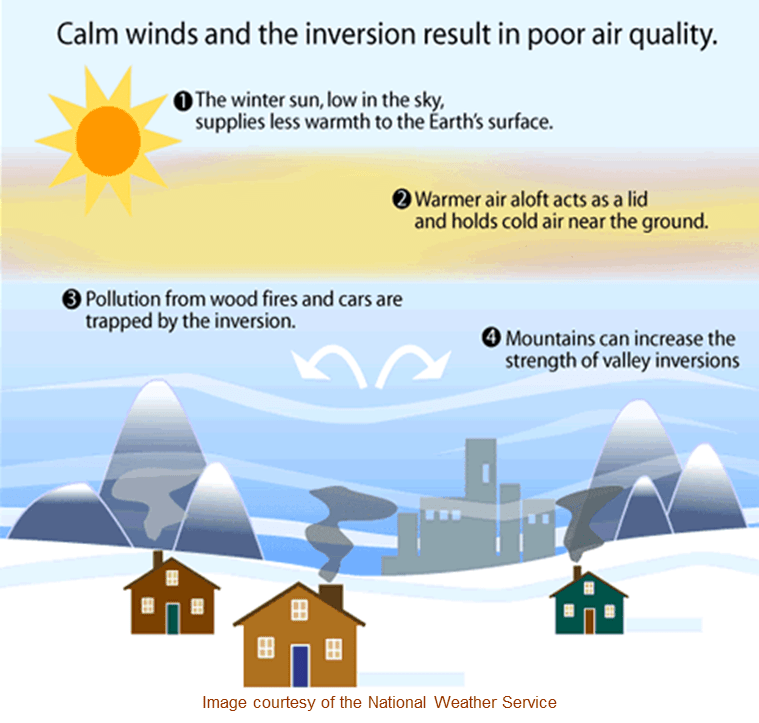 Calm winds and the inversion result in poor air quality.

❶ The winter sun, low in the sky, supplies less warmth to the Earth's surface.

❷ Warmer air aloft acts as a lid and holds cold air near the ground.

❸ Pollution from wood fires and cars are trapped by the inversion.

❹ Mountains can increase the strength of valley inversions

Image courtesy of the National Weather Service